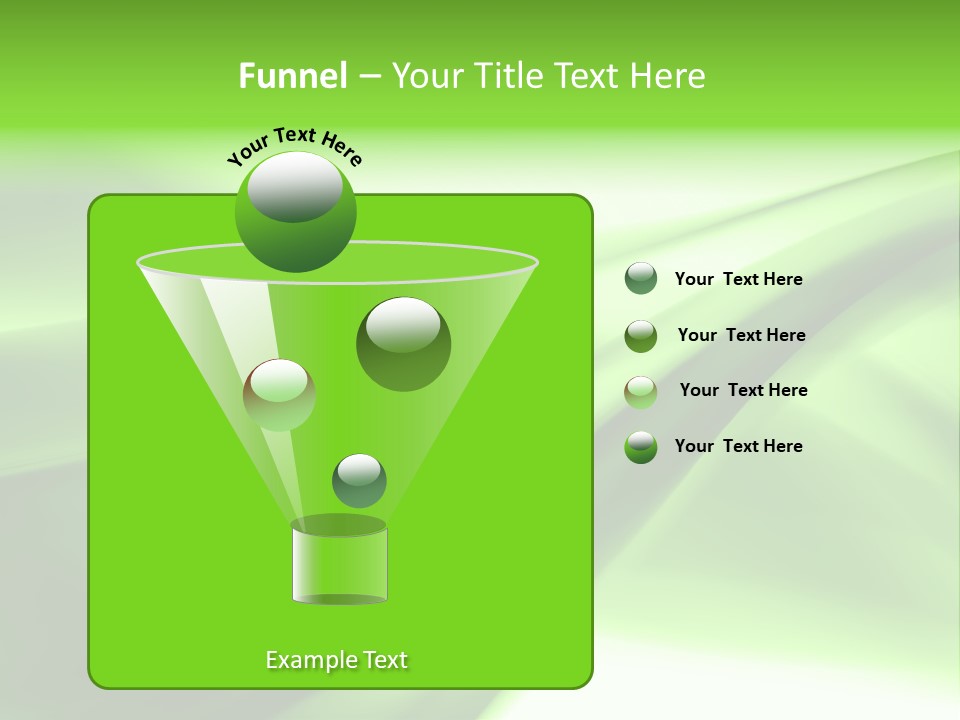 Funnel – Your Title Text Here

Your Text Here

Your Text Here

Your Text Here

Your Text Here

Your Text Here

Example Text